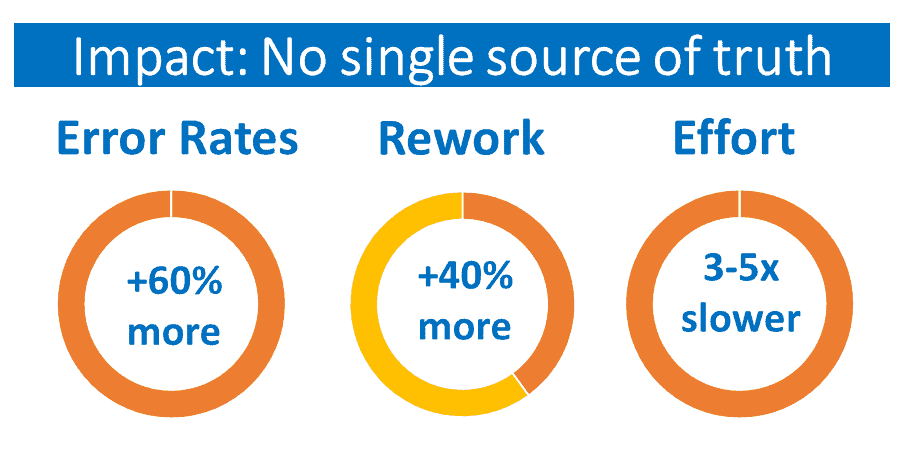 Impact: No single source of truth

Error Rates

+60% more

Rework

+40% more

Effort

3-5x slower